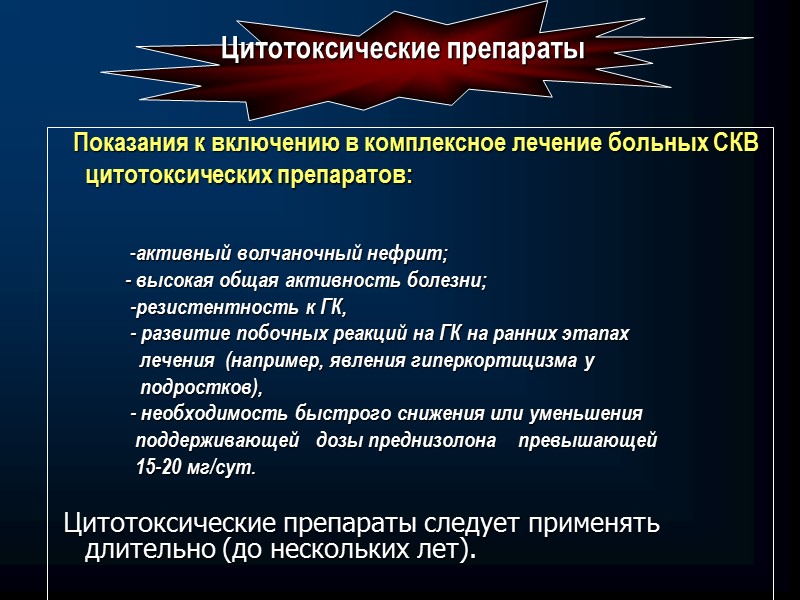 Цитотоксические препараты

Показания к включению в комплексное лечение больных СКВ цитотоксических препаратов:

-активный волчаночный нефрит;
- высокая общая активность болезни;
-резистентность к ГК,
- развитие побочных реакций на ГК на ранних этапах лечения (например, явления гиперкортицизма у подростков),
- необходимость быстрого снижения или уменьшения поддерживающей дозы преднизолона превышающей 15-20 мг/сут.

Цитотоксические препараты следует применять длительно (до нескольких лет).